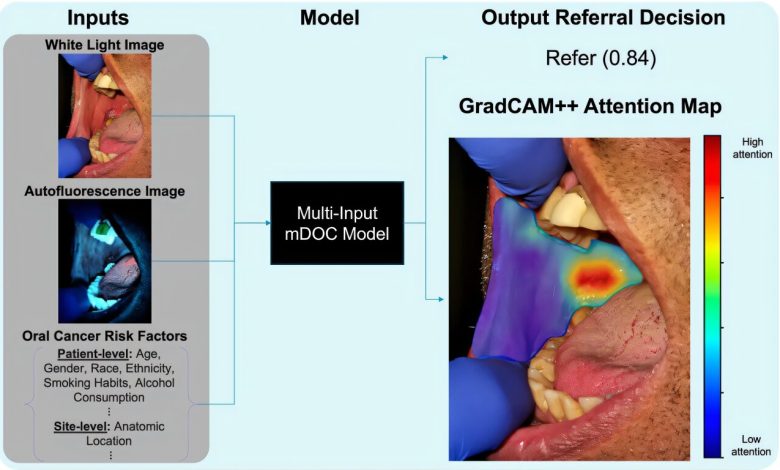 Inputs

White Light Image

Autofluorescence Image

Oral Cancer Risk Factors

Patient-level: Age, Gender, Race, Ethnicity, Smoking Habits, Alcohol Consumption
⋮
Site-level: Anatomic Location
⋮

Model

Multi-Input mDOC Model

Output Referral Decision

Refer (0.84)

GradCAM++ Attention Map

High attention

Low attention